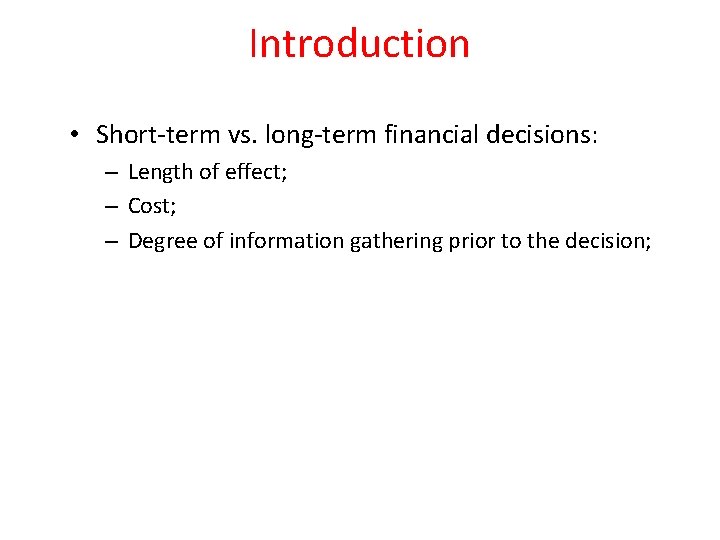 Introduction

• Short-term vs. long-term financial decisions:
– Length of effect;
– Cost;
– Degree of information gathering prior to the decision;